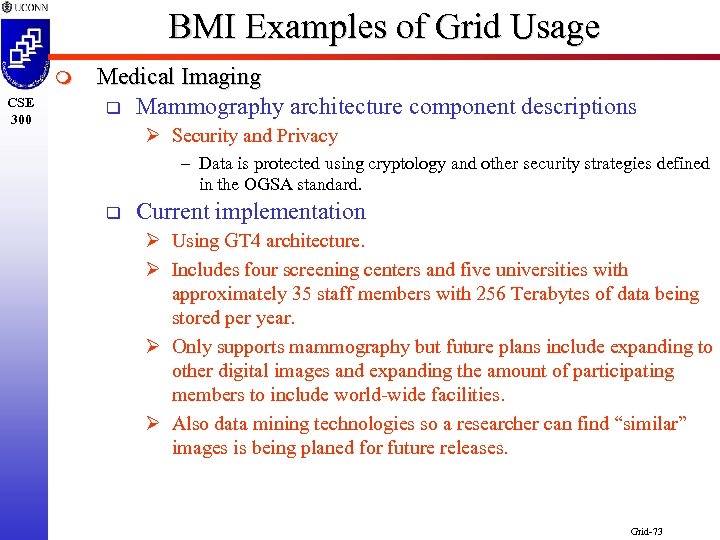 UCONN

CSE 300

BMI Examples of Grid Usage

Medical Imaging

Mammography architecture component descriptions

Security and Privacy

– Data is protected using cryptology and other security strategies defined in the OGSA standard.

Current implementation

Using GT4 architecture.

Includes four screening centers and five universities with approximately 35 staff members with 256 Terabytes of data being stored per year.

Only supports mammography but future plans include expanding to other digital images and expanding the amount of participating members to include world-wide facilities.

Also data mining technologies so a researcher can find “similar” images is being planed for future releases.

Grid-73